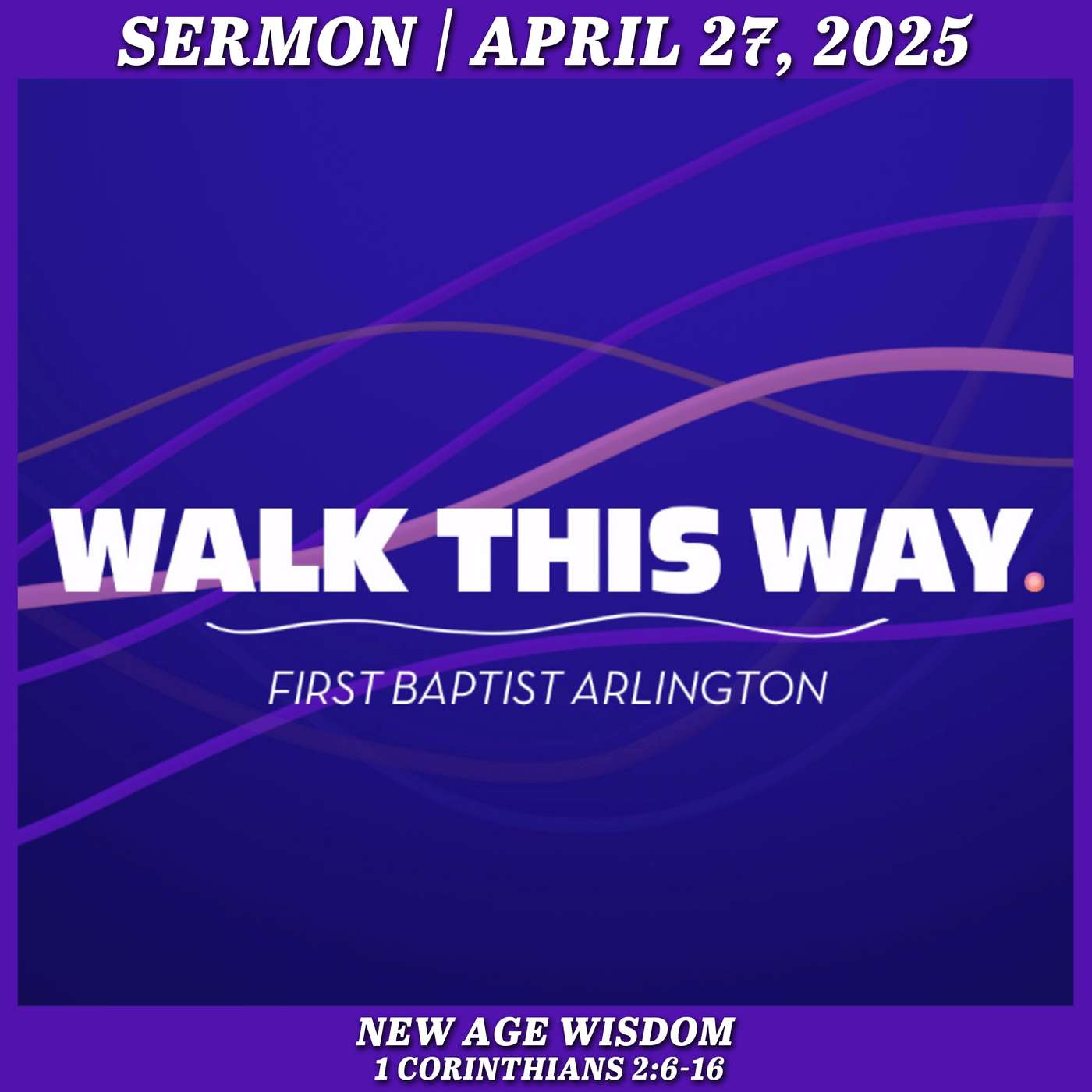 SERMON | APRIL 27, 2025

WALK THIS WAY.

FIRST BAPTIST ARLINGTON

NEW AGE WISDOM
1 CORINTHIANS 2:6-16